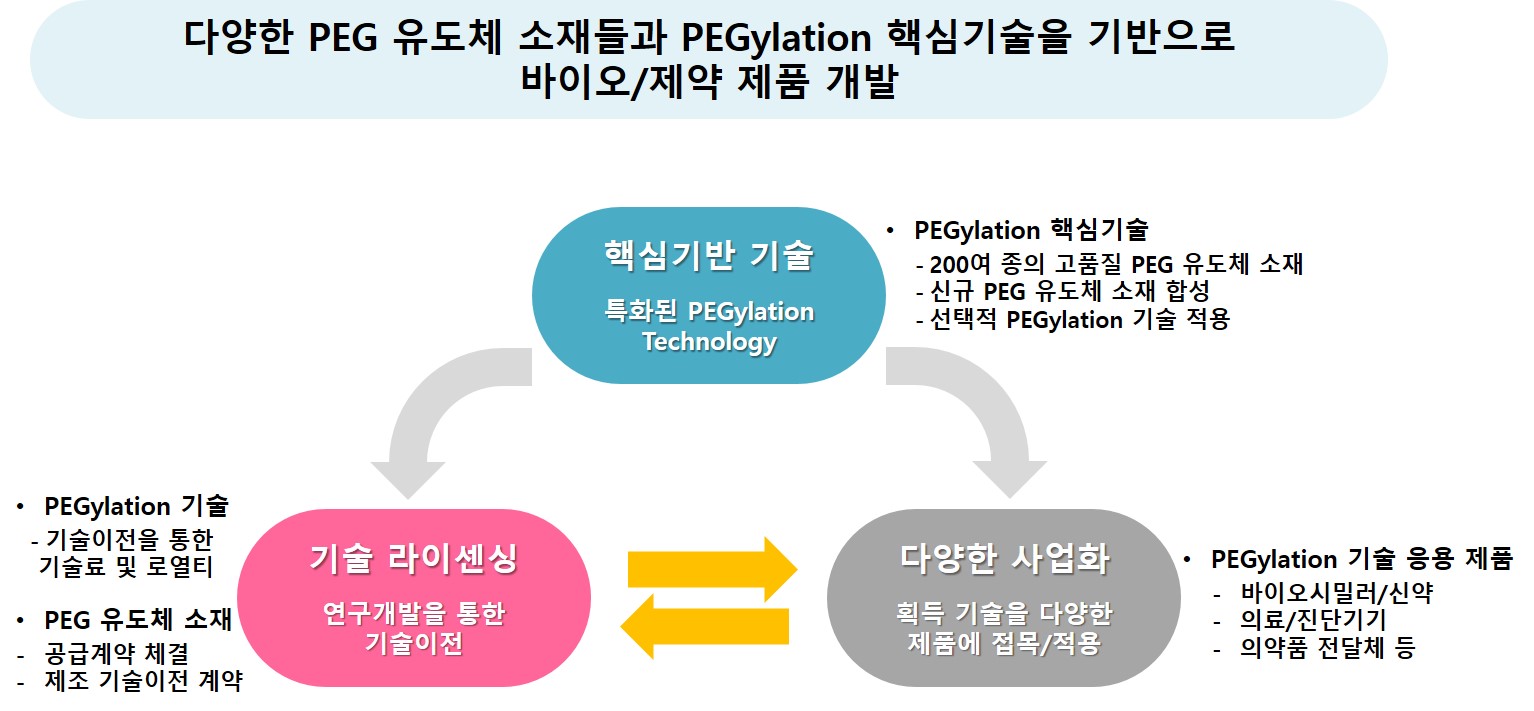 다양한 PEG 유도체 소재들과 PEGylation 핵심기술을 기반으로
바이오/제약 제품 개발

핵심기반 기술

특화된 PEGylation Technology

• PEGylation 핵심기술
- 200여 종의 고품질 PEG 유도체 소재
- 신규 PEG 유도체 소재 합성
- 선택적 PEGylation 기술 적용

• PEGylation 기술
- 기술이전을 통한 기술료 및 로열티

• PEG 유도체 소재
- 공급계약 체결
- 제조 기술이전 계약

기술 라이센싱

연구개발을 통한 기술이전

다양한 사업화

획득 기술을 다양한 제품에 접목/적용

• PEGylation 기술 응용 제품
- 바이오시밀러/신약
- 의료/진단기기
- 의약품 전달체 등